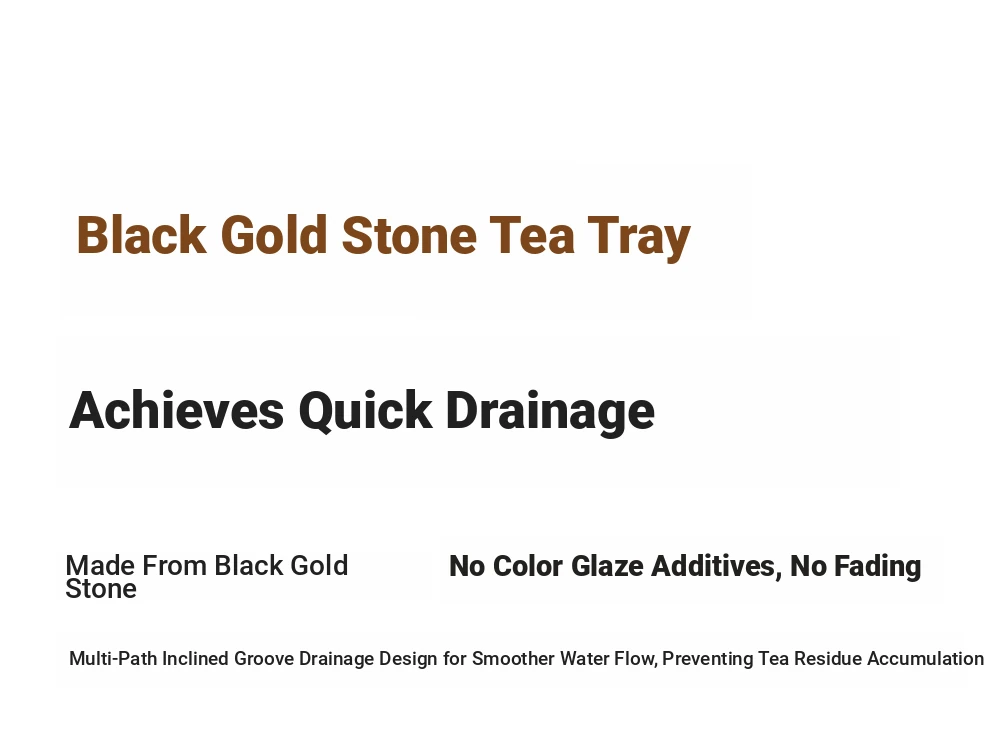 Black Gold Stone Tea Tray

Achieves Quick Drainage

Made From Black Gold Stone

No Color Glaze Additives, No Fading

Multi-Path Inclined Groove Drainage Design for Smoother Water Flow, Preventing Tea Residue Accumulation